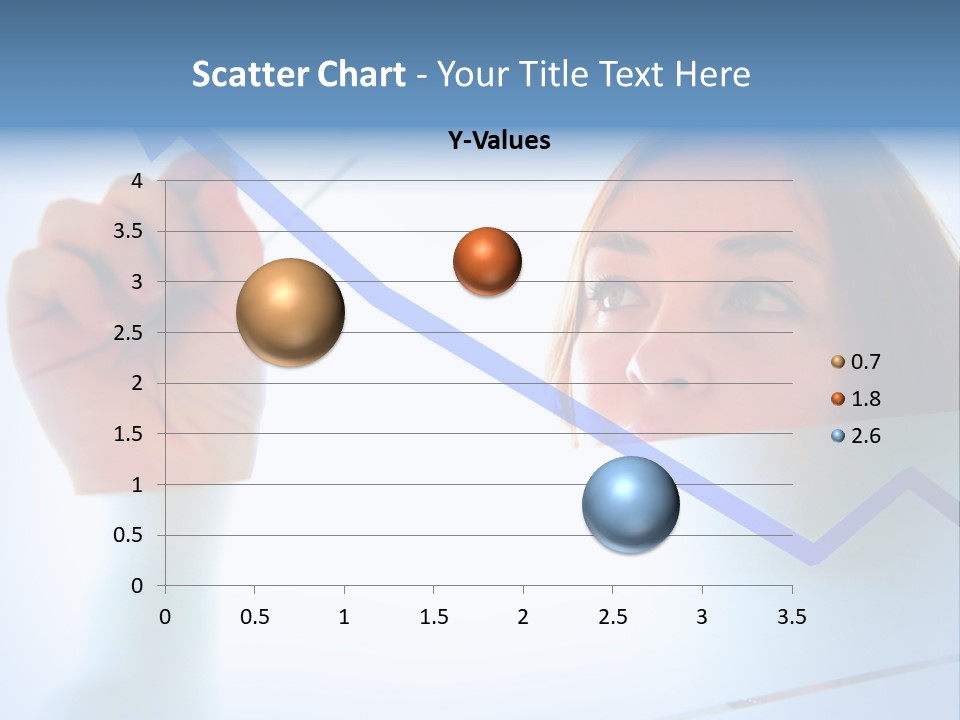 Scatter Chart - Your Title Text Here

Y-Values

4
3.5
3
2.5
2
1.5
1
0.5
0

0 0.5 1 1.5 2 2.5 3 3.5

0.7
1.8
2.6